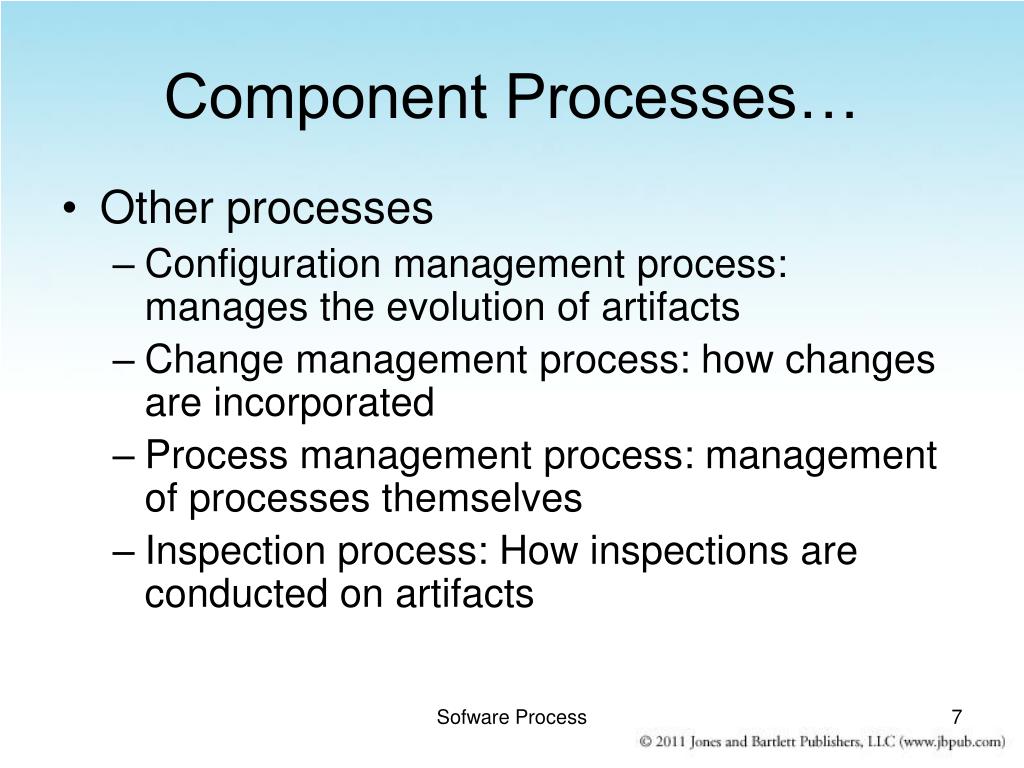 Component Processes…

• Other processes
– Configuration management process: manages the evolution of artifacts
– Change management process: how changes are incorporated
– Process management process: management of processes themselves
– Inspection process: How inspections are conducted on artifacts

Sofware Process

7

© 2011 Jones and Bartlett Publishers, LLC (www.jbpub.com)